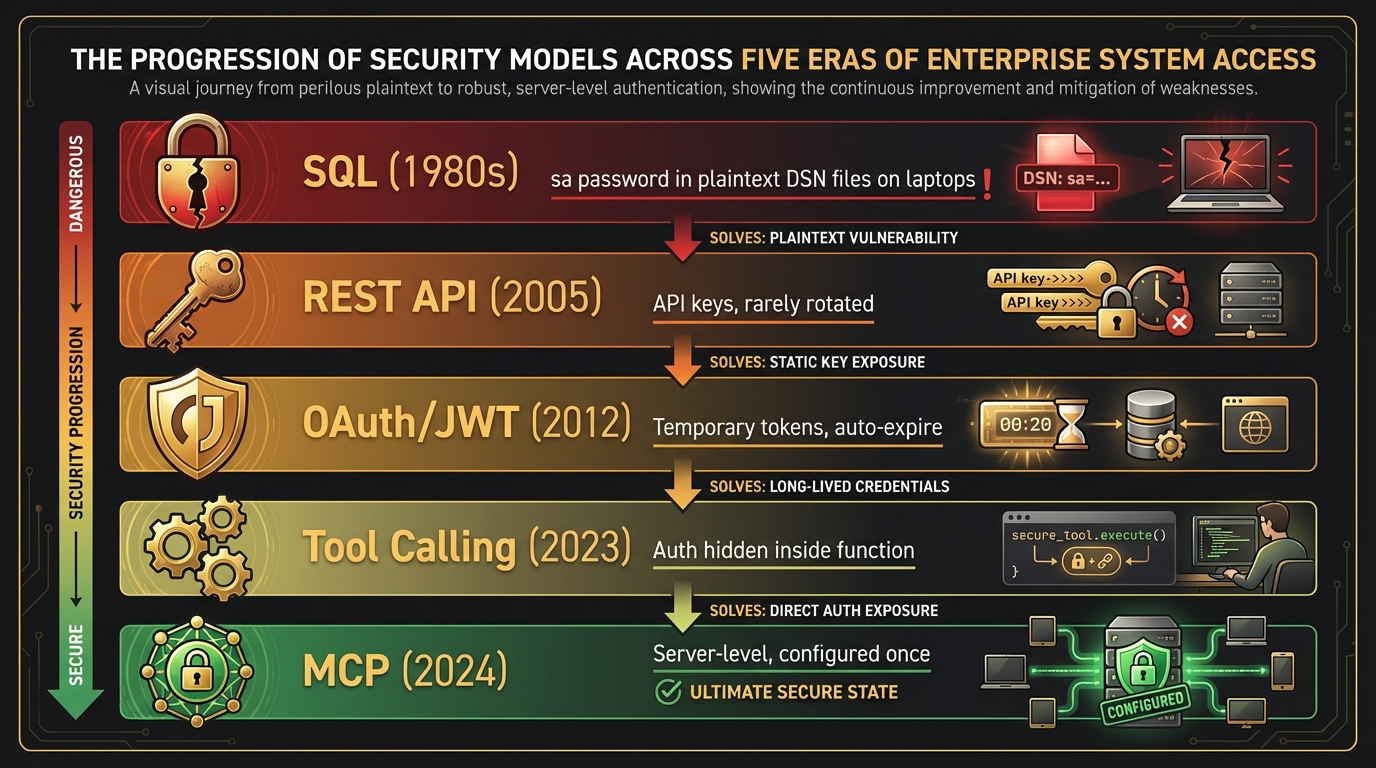 THE PROGRESSION OF SECURITY MODELS ACROSS FIVE ERAS OF ENTERPRISE SYSTEM ACCESS

A visual journey from perilous plaintext to robust, server-level authentication, showing the continuous improvement and mitigation of weaknesses.

DANGEROUS

SECURITY PROGRESSION

SECURE

SQL (1980s)

sa password in plaintext DSN files on laptops !

DSN: sa=...

SOLVES: PLAINTEXT VULNERABILITY

REST API (2005)

API keys, rarely rotated

API key->>>>

API key>>>>

SOLVES: STATIC KEY EXPOSURE

OAuth/JWT (2012)

Temporary tokens, auto-expire

00:20

SOLVES: LONG-LIVED CREDENTIALS

Tool Calling (2023)

Auth hidden inside function

secure_tool.execute()

}

SOLVES: DIRECT AUTH EXPOSURE

MCP (2024)

Server-level, configured once

ULTIMATE SECURE STATE

CONFIGURED